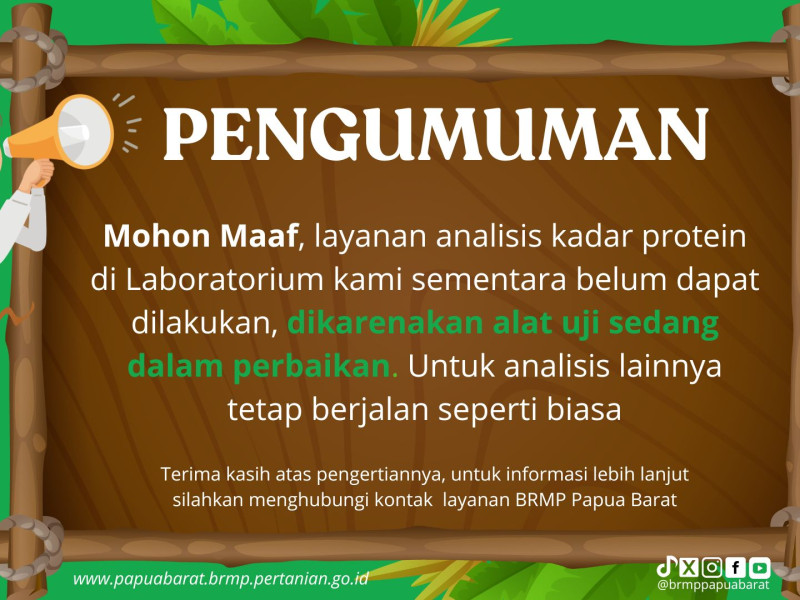 PENGUMUMAN

Mohon Maaf, layanan analisis kadar protein di Laboratorium kami sementara belum dapat dilakukan, dikarenakan alat uji sedang dalam perbaikan. Untuk analisis lainnya tetap berjalan seperti biasa

Terima kasih atas pengertiannya, untuk informasi lebih lanjut silahkan menghubungi kontak layanan BRMP Papua Barat

www.papuabarat.brmp.pertanian.go.id

@brmppapuabarat